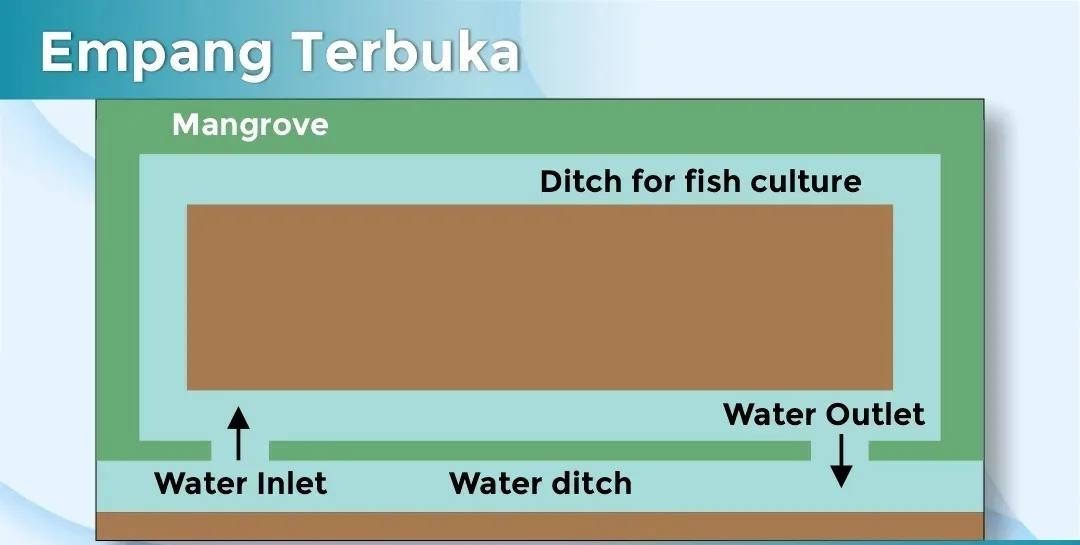 Empang Terbuka

Mangrove

Ditch for fish culture

Water Outlet

Water Inlet

Water ditch